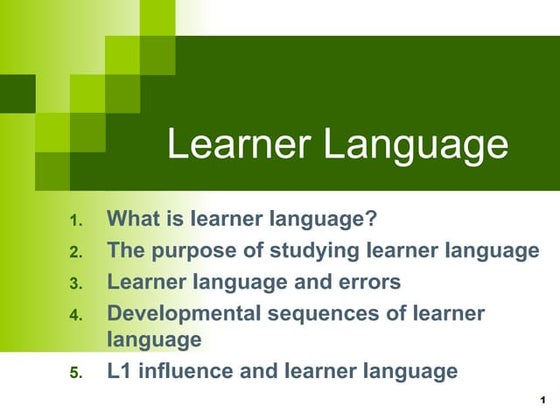 Learner Language

1. What is learner language?
2. The purpose of studying learner language
3. Learner language and errors
4. Developmental sequences of learner language
5. L1 influence and learner language

1